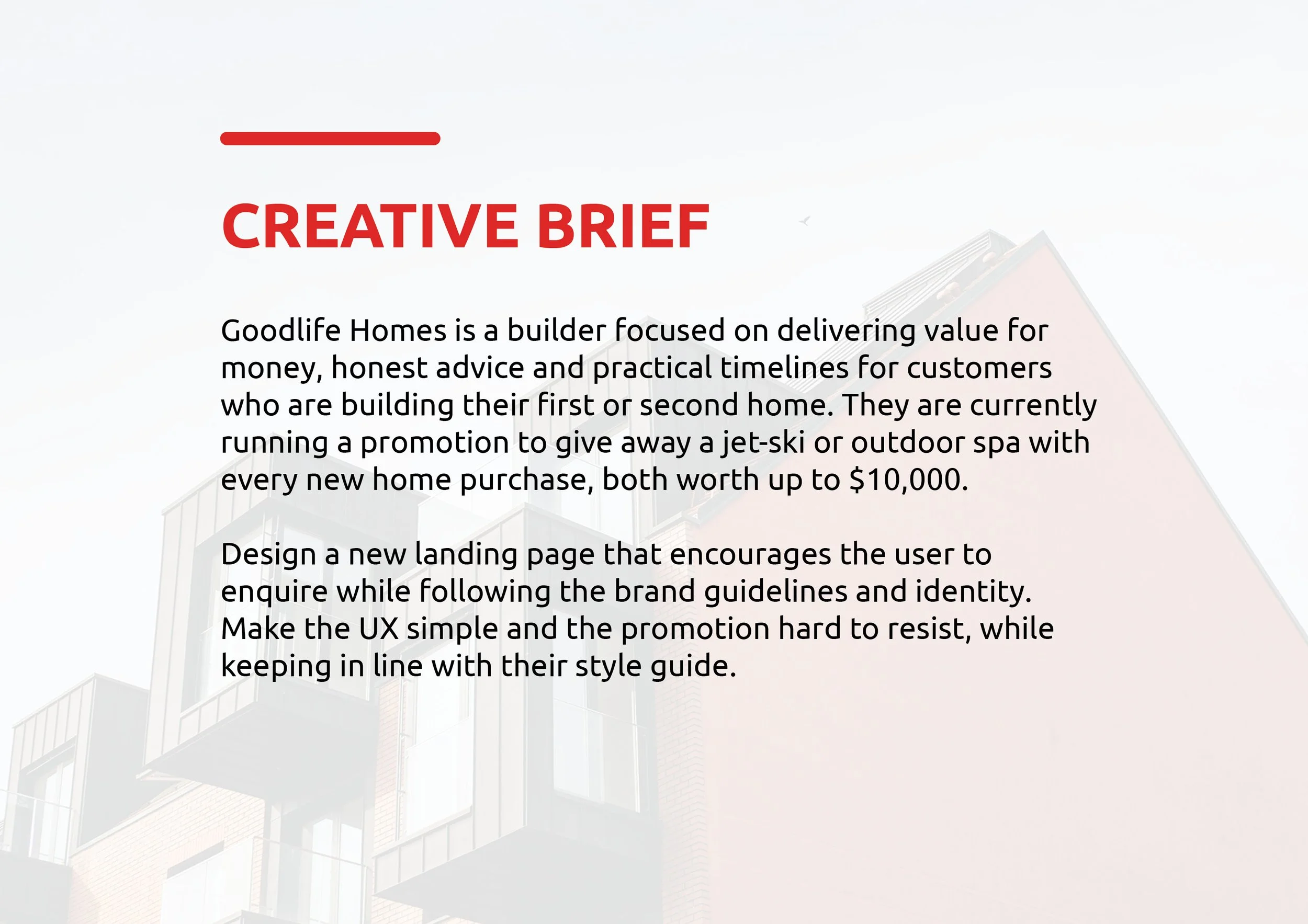 CREATIVE BRIEF

Goodlife Homes is a builder focused on delivering value for money, honest advice and practical timelines for customers who are building their first or second home. They are currently running a promotion to give away a jet-ski or outdoor spa with every new home purchase, both worth up to \$10,000.

Design a new landing page that encourages the user to enquire while following the brand guidelines and identity. Make the UX simple and the promotion hard to resist, while keeping in line with their style guide.